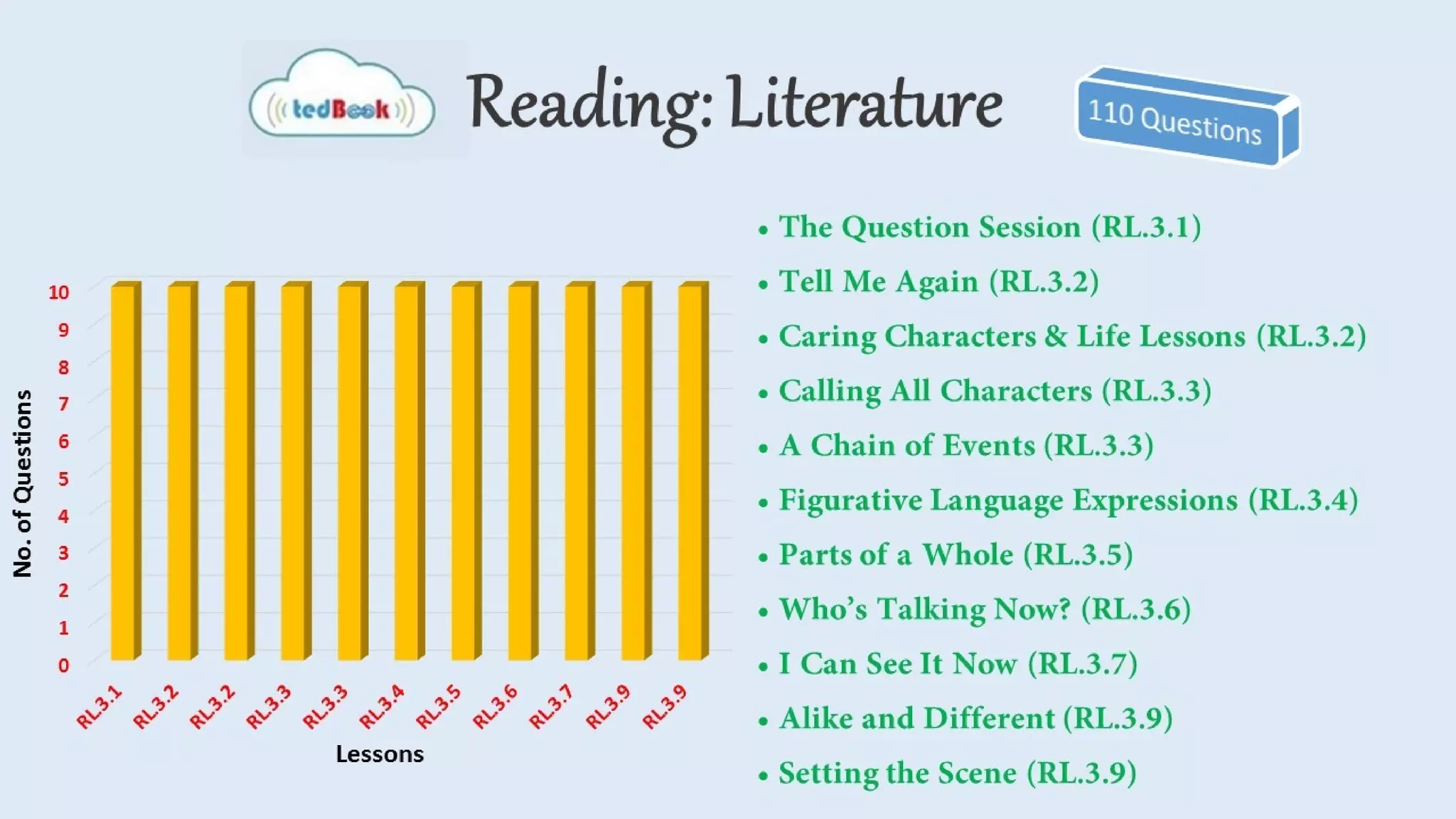 ((( tedBook )))

Reading: Literature

110 Questions

No. of Questions

10
9
8
7
6
5
4
3
2
1
0

RL.3.1 RL.3.2 RL.3.2 RL.3.3 RL.3.3 RL.3.4 RL.3.5 RL.3.6 RL.3.7 RL.3.9 RL.3.9

Lessons

• The Question Session (RL.3.1)
• Tell Me Again (RL.3.2)
• Caring Characters & Life Lessons (RL.3.2)
• Calling All Characters (RL.3.3)
• A Chain of Events (RL.3.3)
• Figurative Language Expressions (RL.3.4)
• Parts of a Whole (RL.3.5)
• Who's Talking Now? (RL.3.6)
• I Can See It Now (RL.3.7)
• Alike and Different (RL.3.9)
• Setting the Scene (RL.3.9)